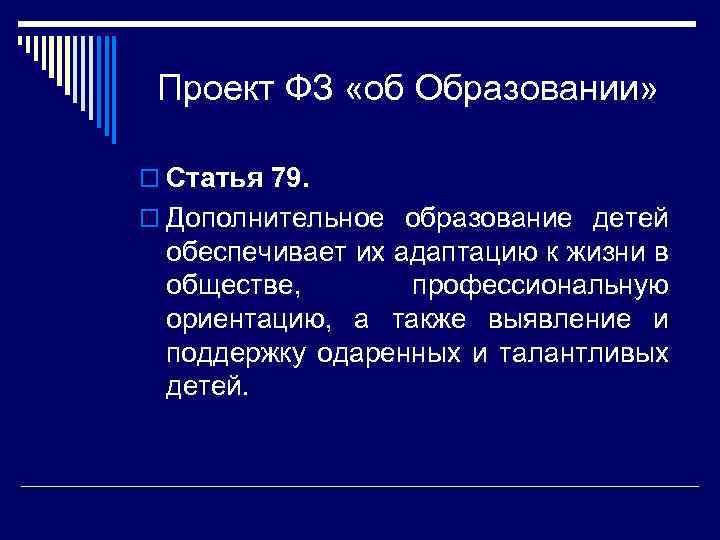 Проект ФЗ «об Образовании»

Статья 79.

Дополнительное образование детей обеспечивает их адаптацию к жизни в обществе, профессиональную ориентацию, а также выявление и поддержку одаренных и талантливых детей.